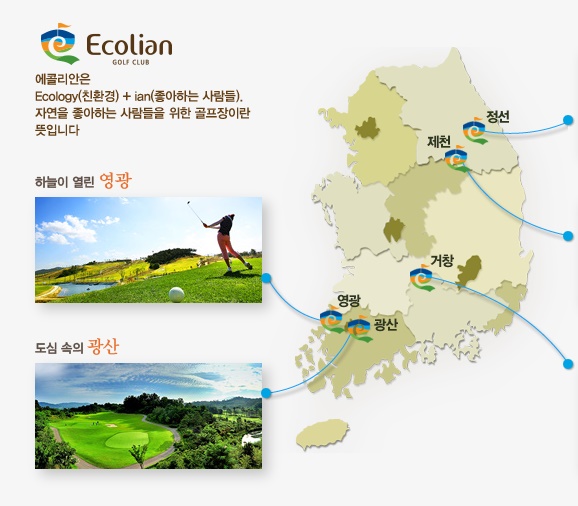 Ecolian
GOLF CLUB

에콜리안은
Ecology(친환경) + ian(좋아하는 사람들).
자연을 좋아하는 사람들을 위한 골프장이란 뜻입니다

하늘이 열린 영광

도심 속의 광산

정선
제천
거창
영광
광산